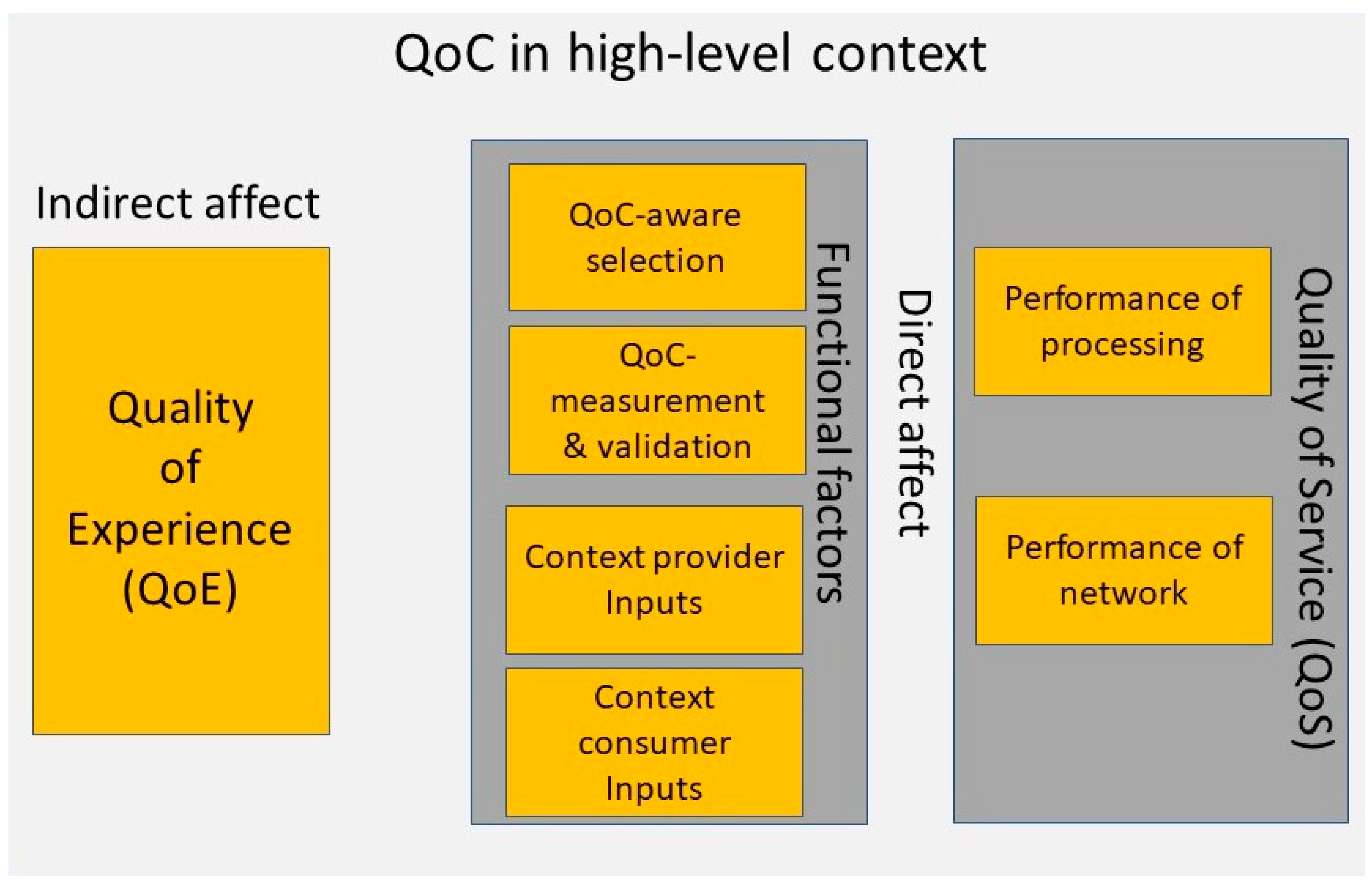 QoC in high-level context

Indirect affect

Quality of Experience (QoE)

QoC-aware selection

QoC-measurement & validation

Context provider Inputs

Context consumer Inputs

Functional factors

Direct affect

Performance of processing

Performance of network

Quality of Service (QoS)